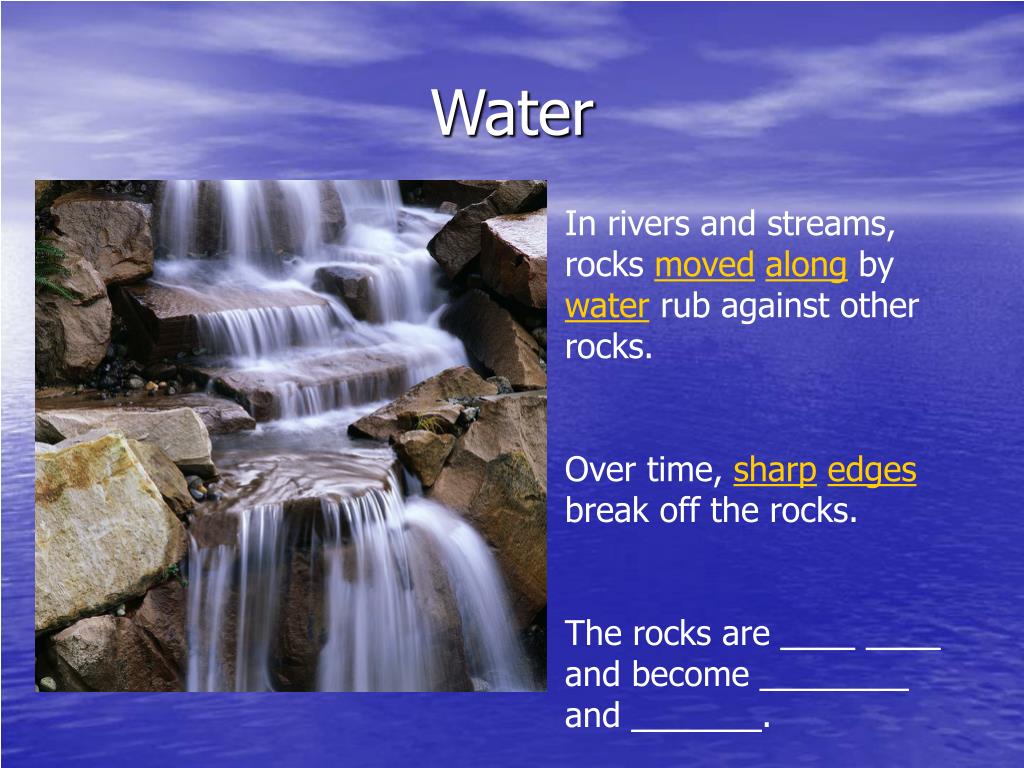 Water

In rivers and streams, rocks moved along by water rub against other rocks.

Over time, sharp edges break off the rocks.

The rocks are ____ ____ and become ________ and _______.